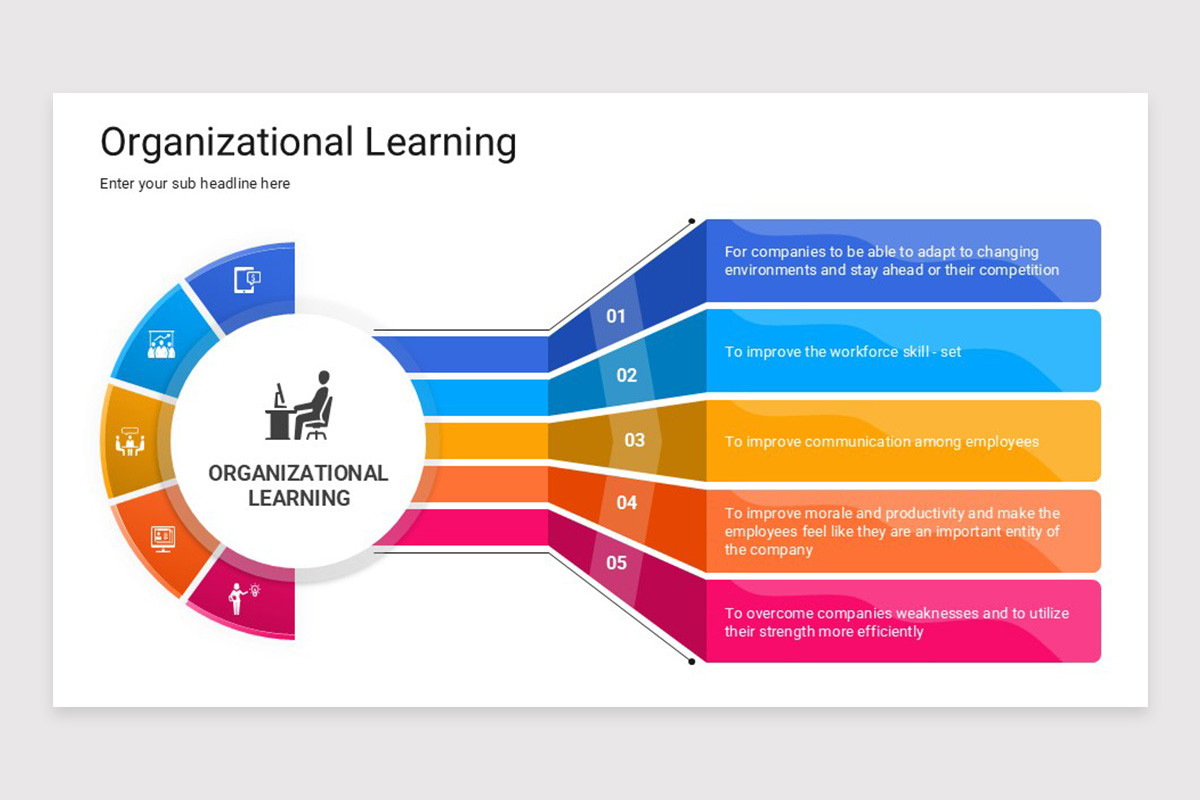 Organizational Learning

Enter your sub headline here

ORGANIZATIONAL LEARNING

01

For companies to be able to adapt to changing environments and stay ahead or their competition

02

To improve the workforce skill - set

03

To improve communication among employees

04

To improve morale and productivity and make the employees feel like they are an important entity of the company

05

To overcome companies weaknesses and to utilize their strength more efficiently